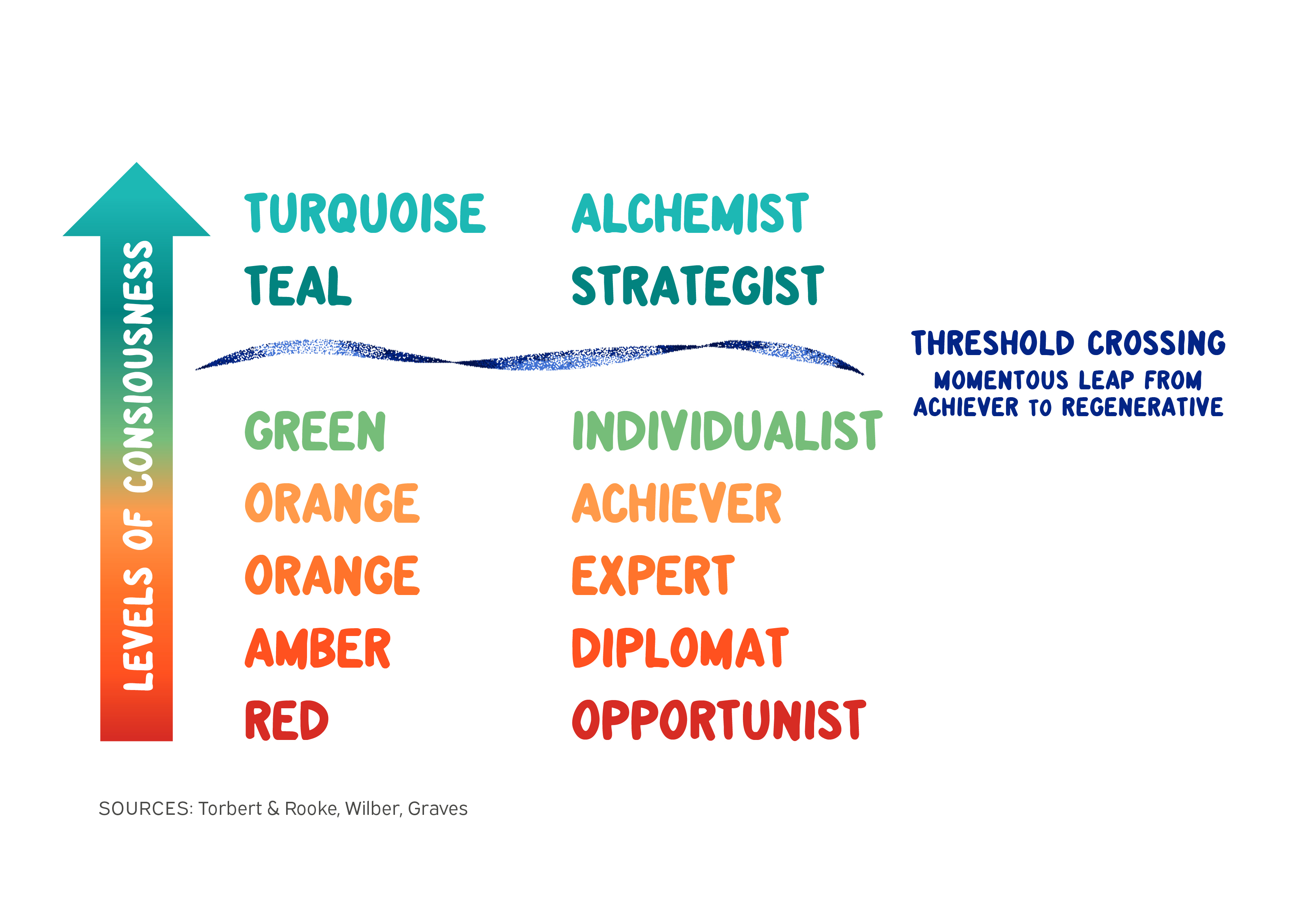 LEVELS OF CONSIOUSNESS

TURQUOISE ALCHEMIST
TEAL STRATEGIST

THRESHOLD CROSSING
MOMENTOUS LEAP FROM ACHIEVER TO REGENERATIVE

GREEN INDIVIDUALIST
ORANGE ACHIEVER
ORANGE EXPERT
AMBER DIPLOMAT
RED OPPORTUNIST

SOURCES: Torbert & Rooke, Wilber, Graves